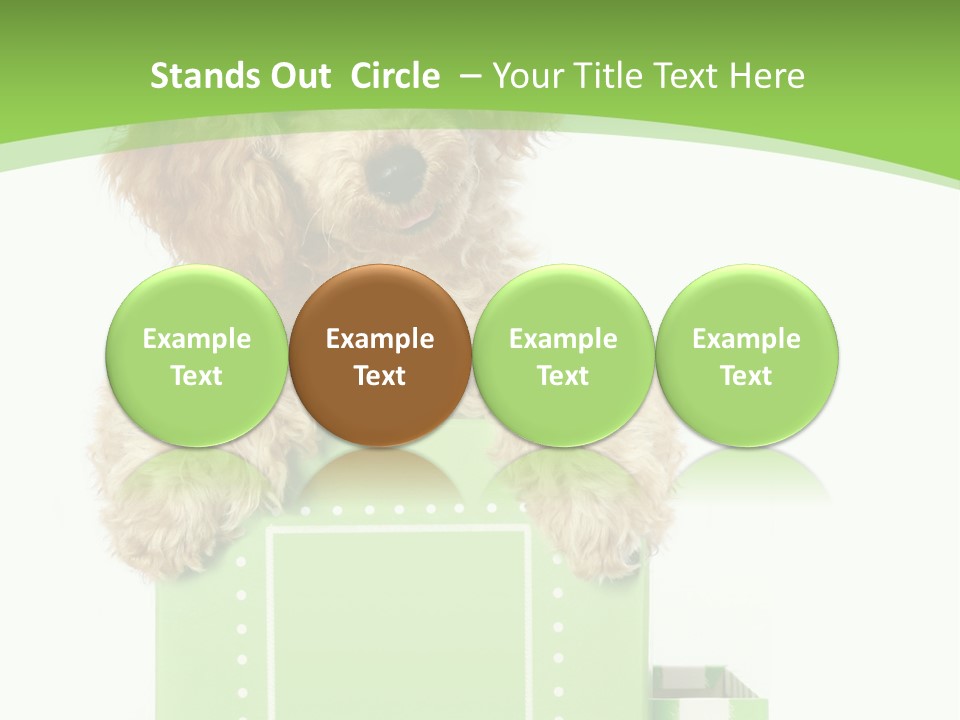 Stands Out Circle – Your Title Text Here

Example Text

Example Text

Example Text

Example Text